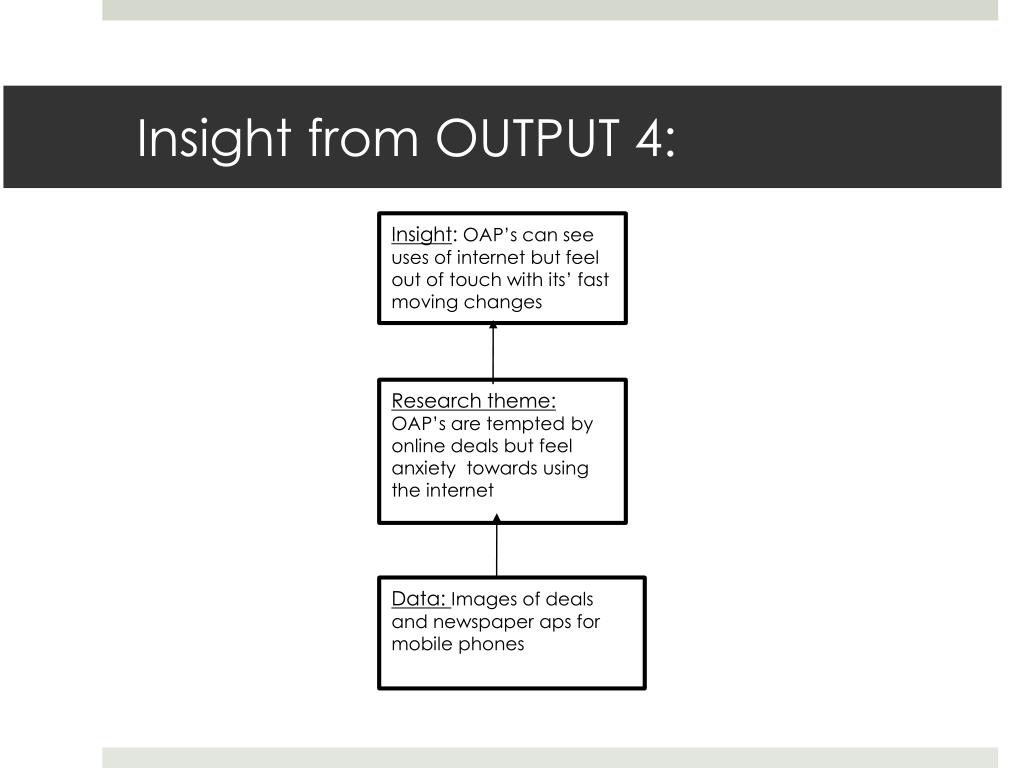 Insight from OUTPUT 4:

Insight: OAP's can see uses of internet but feel out of touch with its' fast moving changes

Research theme: OAP's are tempted by online deals but feel anxiety towards using the internet

Data: Images of deals and newspaper aps for mobile phones